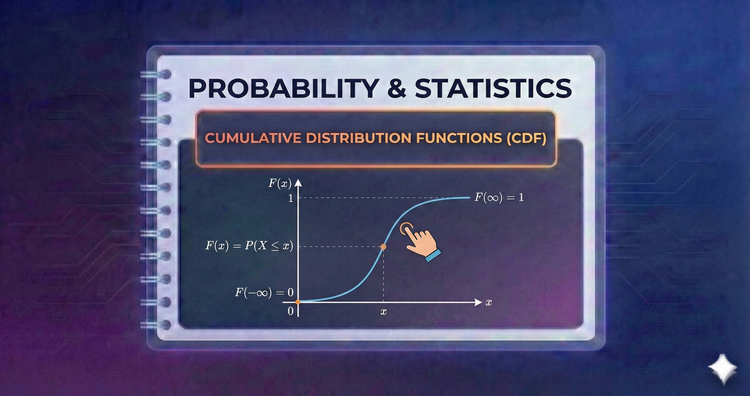 PROBABILITY & STATISTICS

CUMULATIVE DISTRIBUTION FUNCTIONS (CDF)

$F(x)$

$1$

$F(\infty) = 1$

$F(x) = P(X \leq x)$

$F(-\infty) = 0$

$0$

$x$

$x$